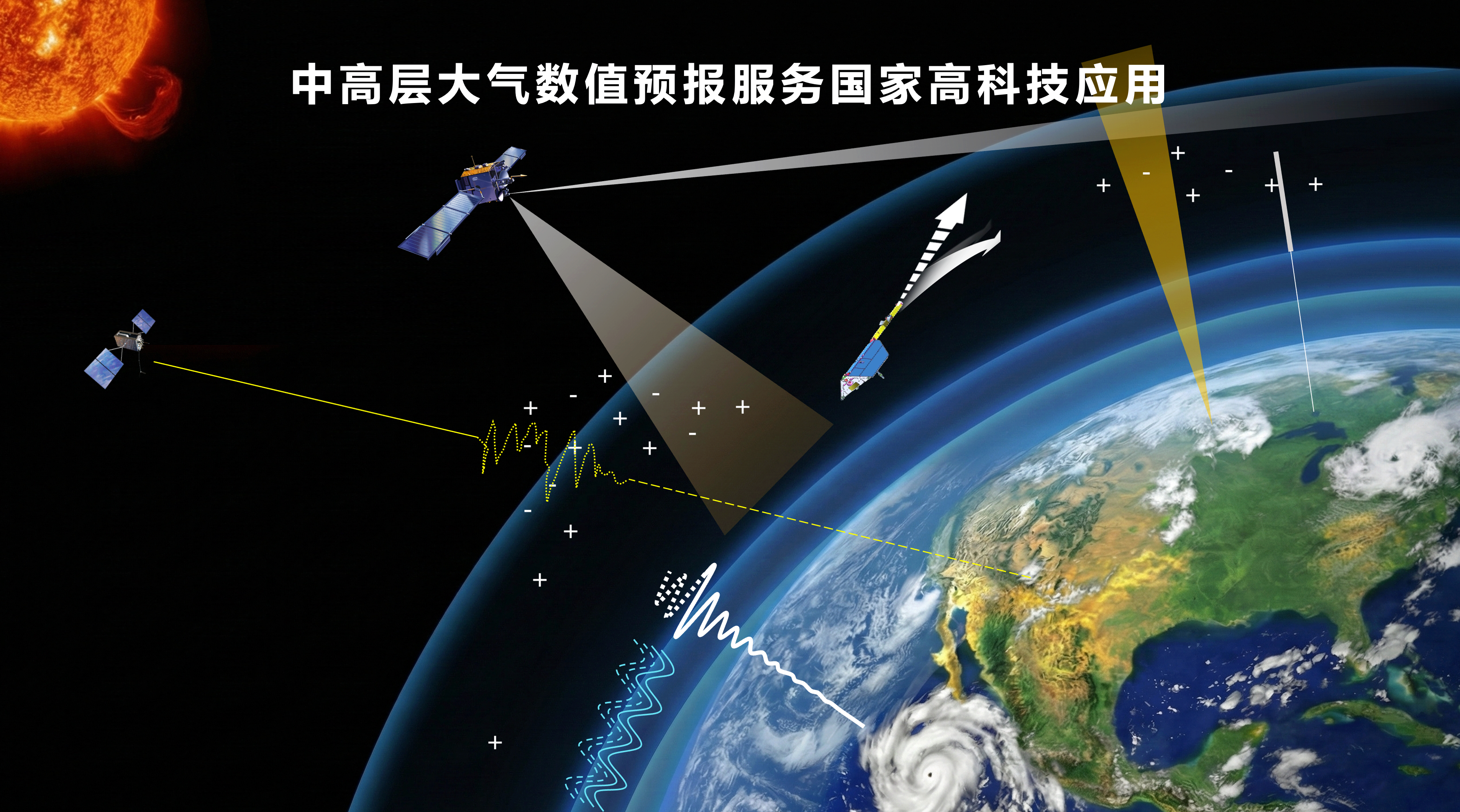 中高层大气数值预报服务国家高科技应用